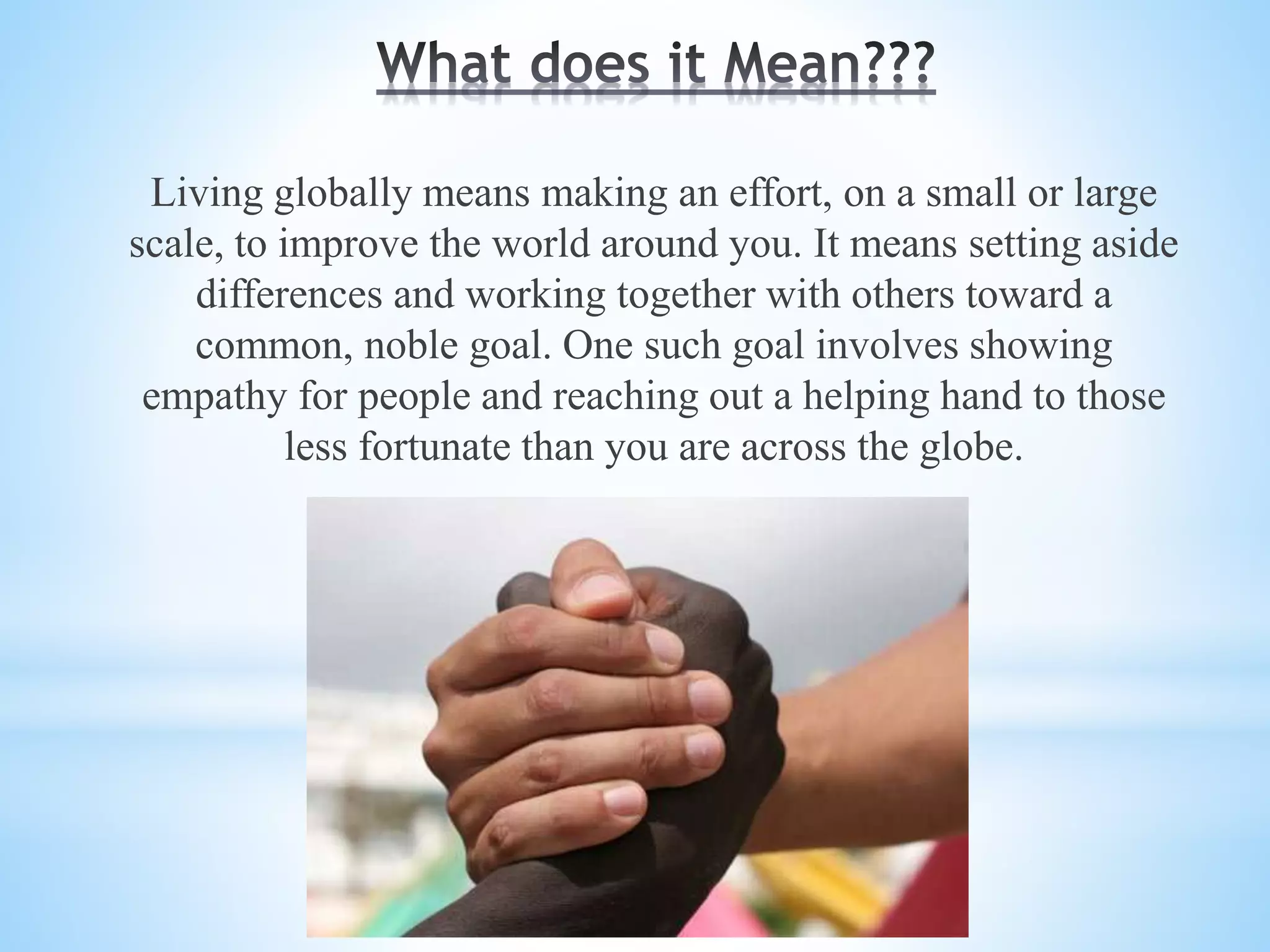 What does it Mean???

Living globally means making an effort, on a small or large scale, to improve the world around you. It means setting aside differences and working together with others toward a common, noble goal. One such goal involves showing empathy for people and reaching out a helping hand to those less fortunate than you are across the globe.